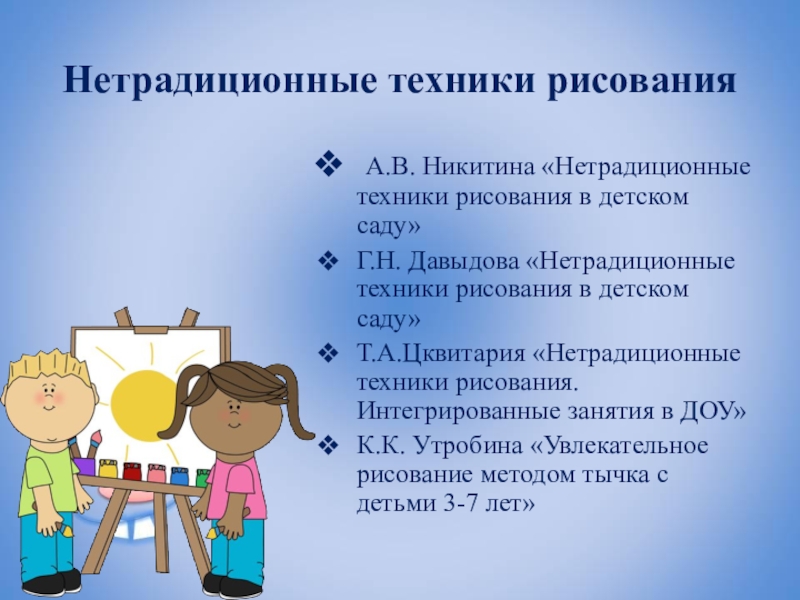 Нетрадиционные техники рисования

❖ А.В. Никитина «Нетрадиционные техники рисования в детском саду»

❖ Г.Н. Давыдова «Нетрадиционные техники рисования в детском саду»

❖ Т.А.Цквитария «Нетрадиционные техники рисования. Интегрированные занятия в ДОУ»

❖ К.К. Утробина «Увлекательное рисование методом тычка с детьми 3-7 лет»